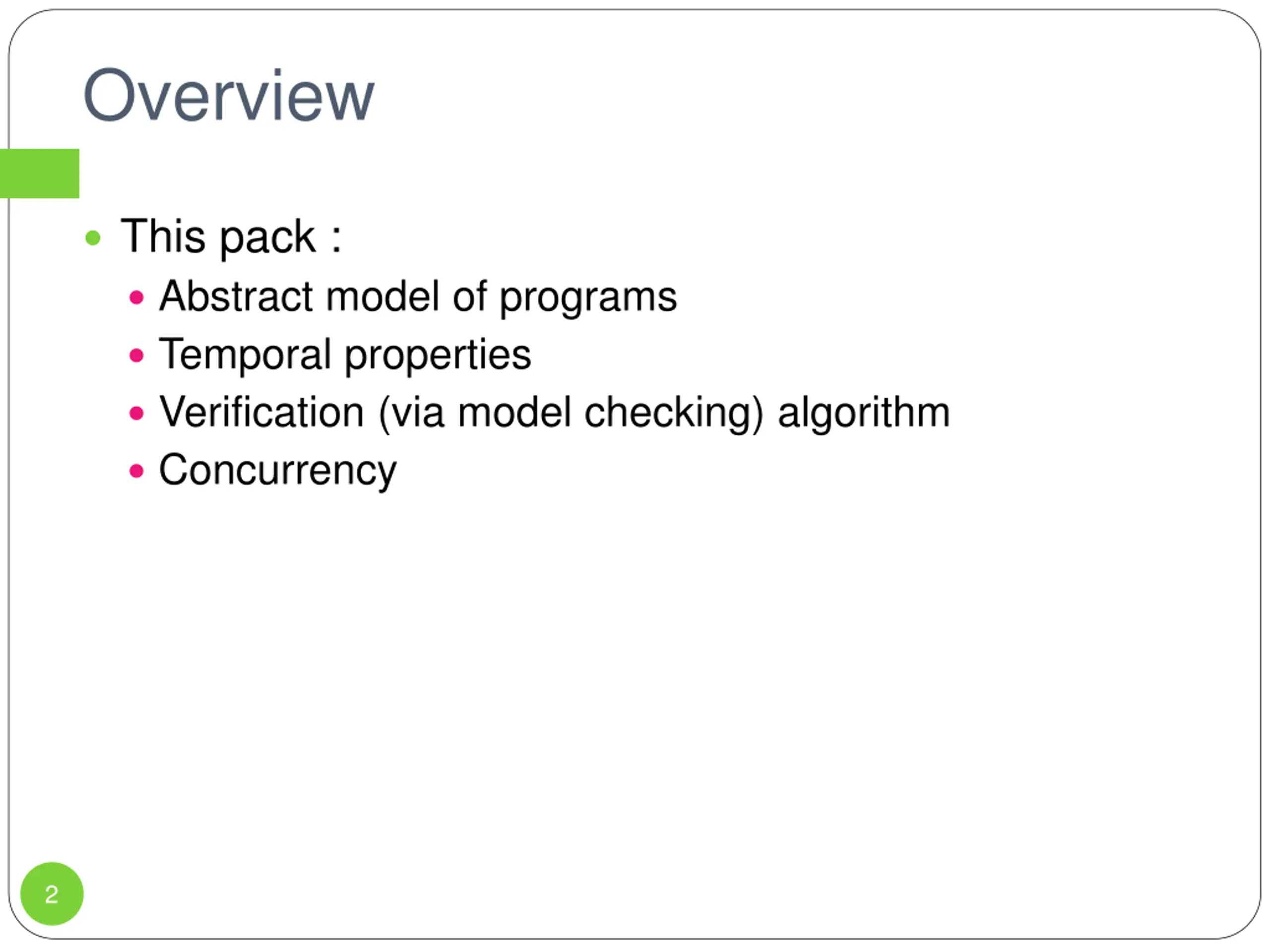 Overview

- This pack :
  - Abstract model of programs
  - Temporal properties
  - Verification (via model checking) algorithm
  - Concurrency

2